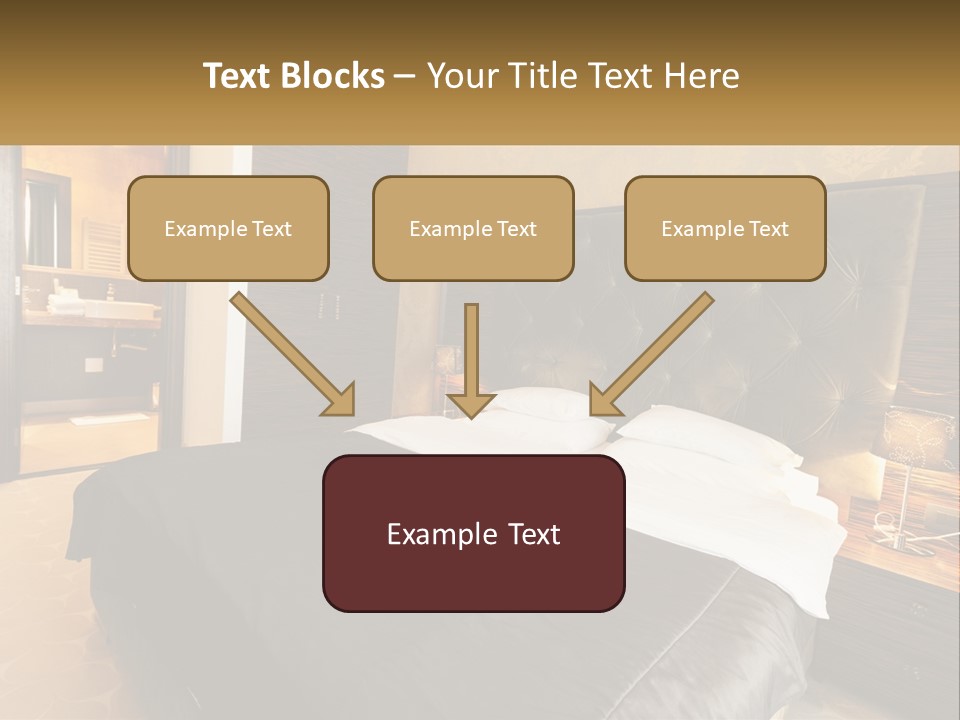 Text Blocks – Your Title Text Here

Example Text

Example Text

Example Text

Example Text